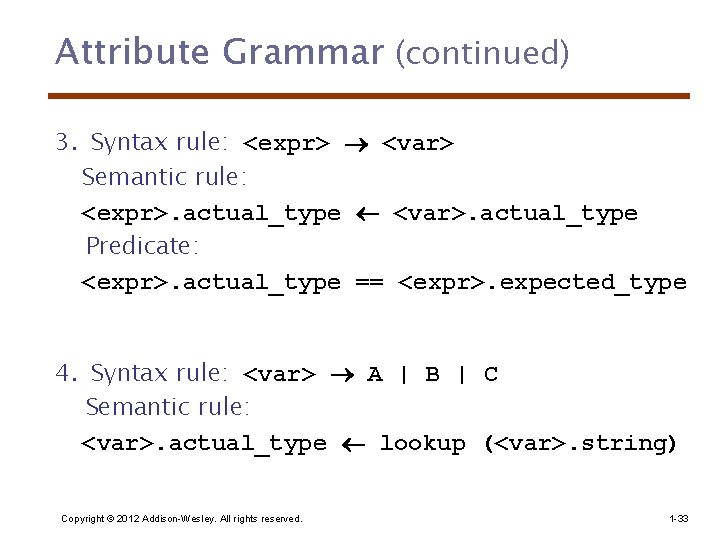 Attribute Grammar (continued)

3. Syntax rule: <expr> → <var>
Semantic rule:
<expr>.actual_type ← <var>.actual_type
Predicate:
<expr>.actual_type == <expr>.expected_type

4. Syntax rule: <var> → A | B | C
Semantic rule:
<var>.actual_type ← lookup (<var>.string)

Copyright © 2012 Addison-Wesley. All rights reserved.

1-33